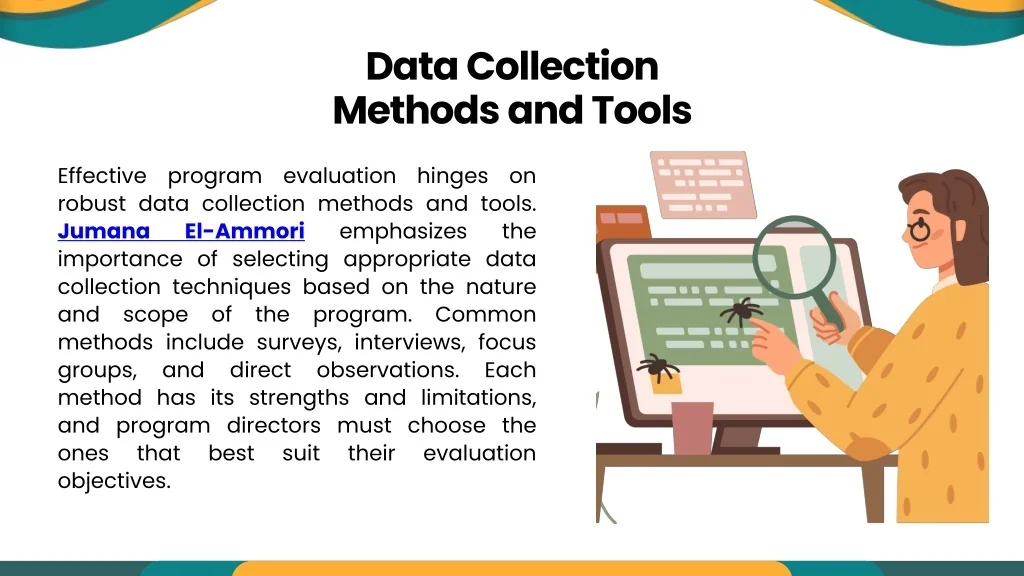 Data Collection Methods and Tools

Effective program evaluation hinges on robust data collection methods and tools. Jumana El-Ammori emphasizes the importance of selecting appropriate data collection techniques based on the nature and scope of the program. Common methods include surveys, interviews, focus groups, and direct observations. Each method has its strengths and limitations, and program directors must choose the ones that best suit their evaluation objectives.